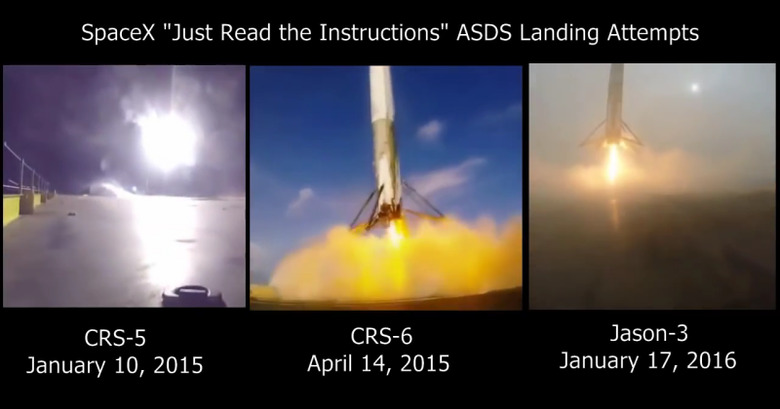 SpaceX "Just Read the Instructions" ASDS Landing Attempts

CRS-5
January 10, 2015

CRS-6
April 14, 2015

Jason-3
January 17, 2016